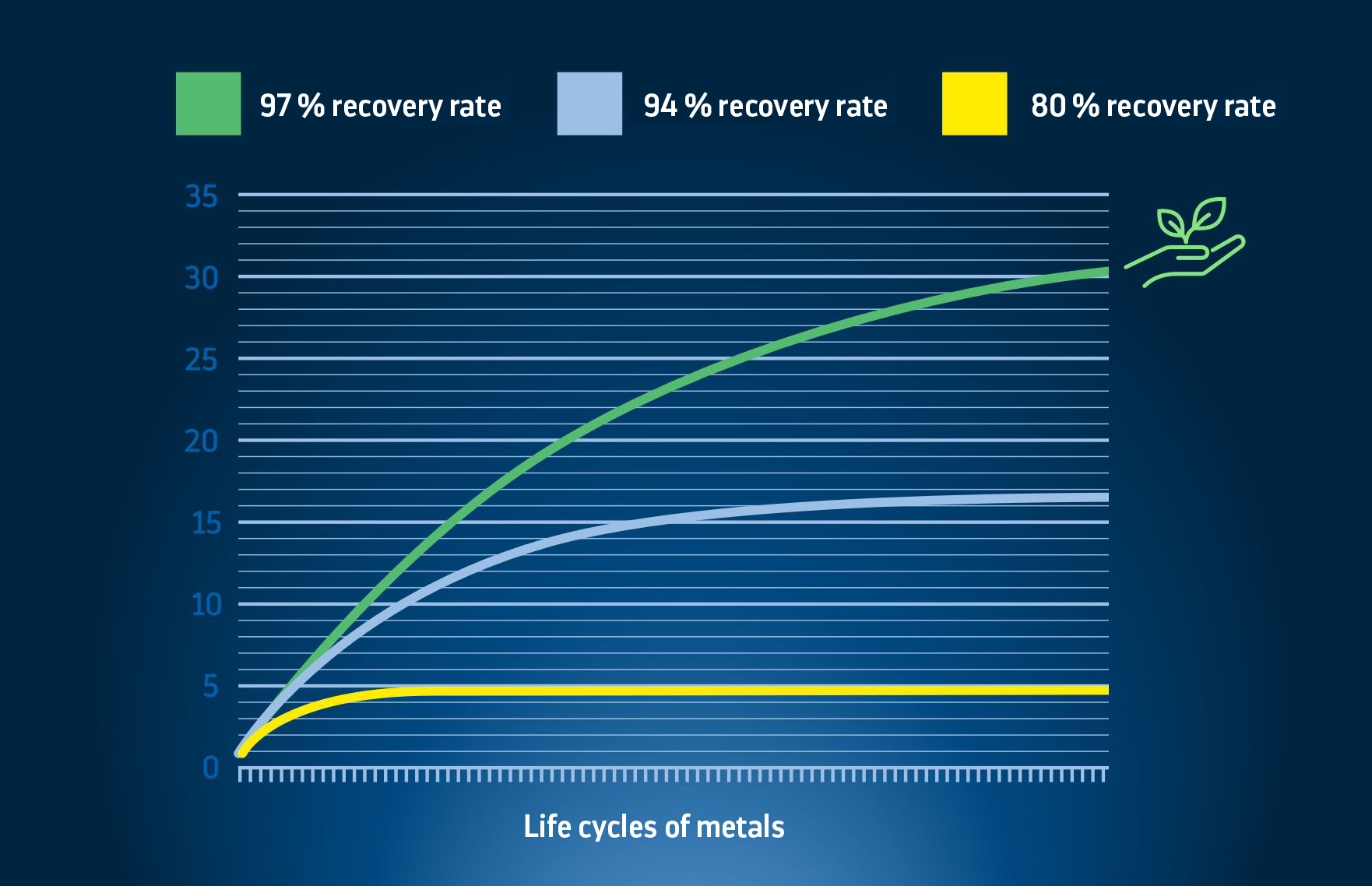 97 % recovery rate
94 % recovery rate
80 % recovery rate

35
30
25
20
15
10
5
0

Life cycles of metals